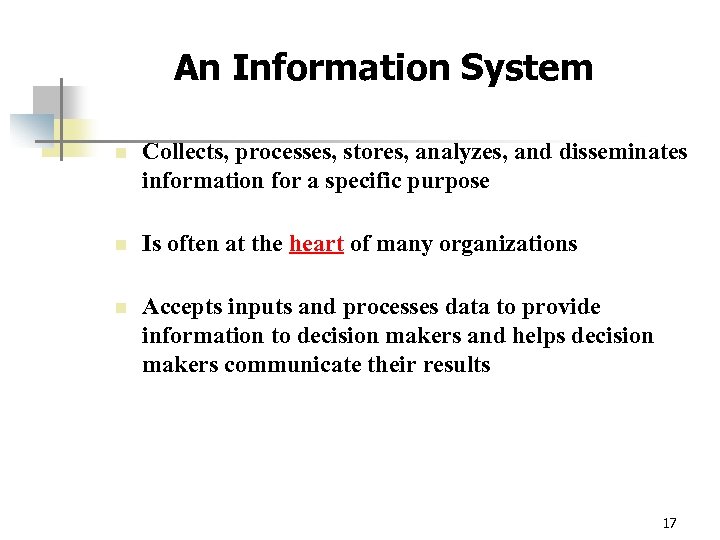 An Information System

Collects, processes, stores, analyzes, and disseminates information for a specific purpose

Is often at the heart of many organizations

Accepts inputs and processes data to provide information to decision makers and helps decision makers communicate their results

17